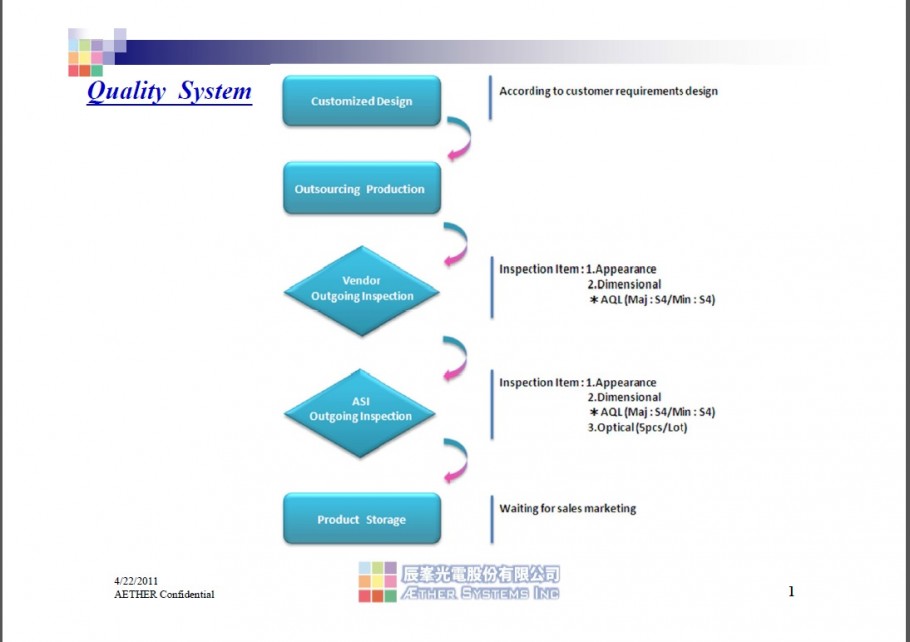 Quality System

Customized Design

According to customer requirements design

Outsourcing Production

Vendor Outgoing Inspection

Inspection Item : 1.Appearance
2.Dimensional
＊AQL (Maj : S4/Min : S4)

ASI Outgoing Inspection

Inspection Item : 1.Appearance
2.Dimensional
＊AQL (Maj : S4/Min : S4)
3.Optical (5pcs/Lot)

Product Storage

Waiting for sales marketing

4/22/2011
AETHER Confidential

辰峯光電股份有限公司
ÆTHER SYSTEMS INC

1